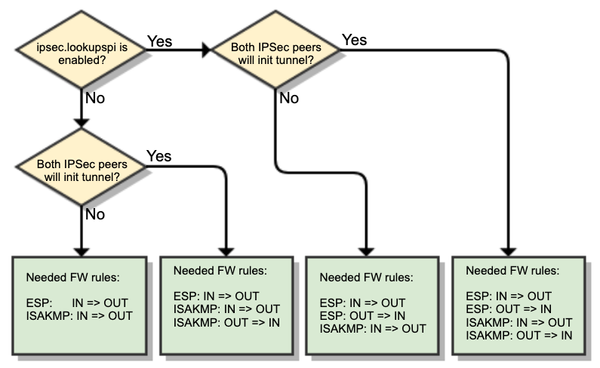 ipsec.lookupspi is enabled?

Yes

Both IPSec peers will init tunnel?

Yes

No

No

Both IPSec peers will init tunnel?

Yes

No

Needed FW rules:

ESP: IN => OUT
ISAKMP: IN => OUT

Needed FW rules:

ESP: IN => OUT
ISAKMP: IN => OUT
ISAKMP: OUT => IN

Needed FW rules:

ESP: IN => OUT
ESP: OUT => IN
ISAKMP: IN => OUT

Needed FW rules:

ESP: IN => OUT
ESP: OUT => IN
ISAKMP: IN => OUT
ISAKMP: OUT => IN